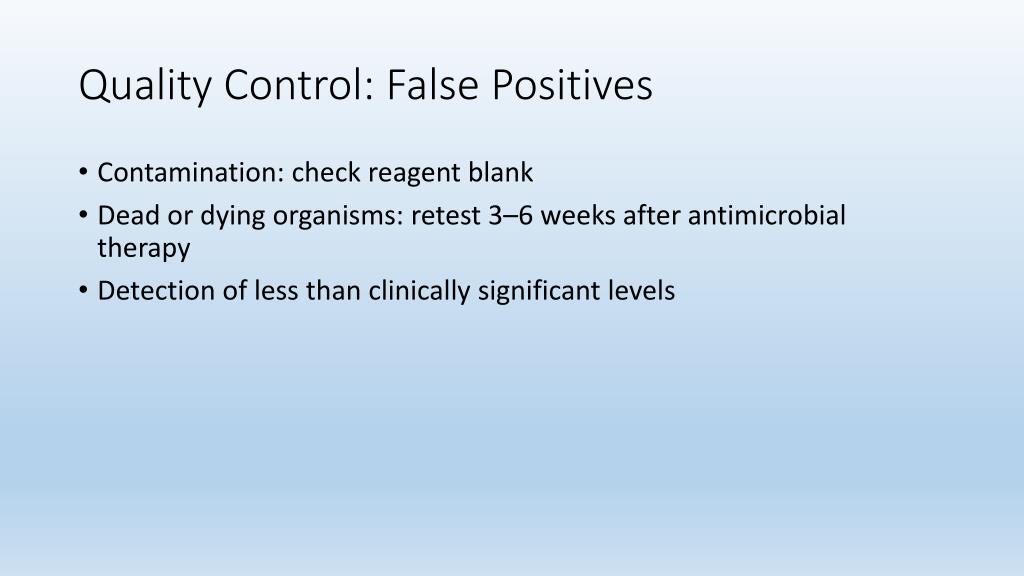 Quality Control: False Positives

• Contamination: check reagent blank
• Dead or dying organisms: retest 3–6 weeks after antimicrobial therapy
• Detection of less than clinically significant levels